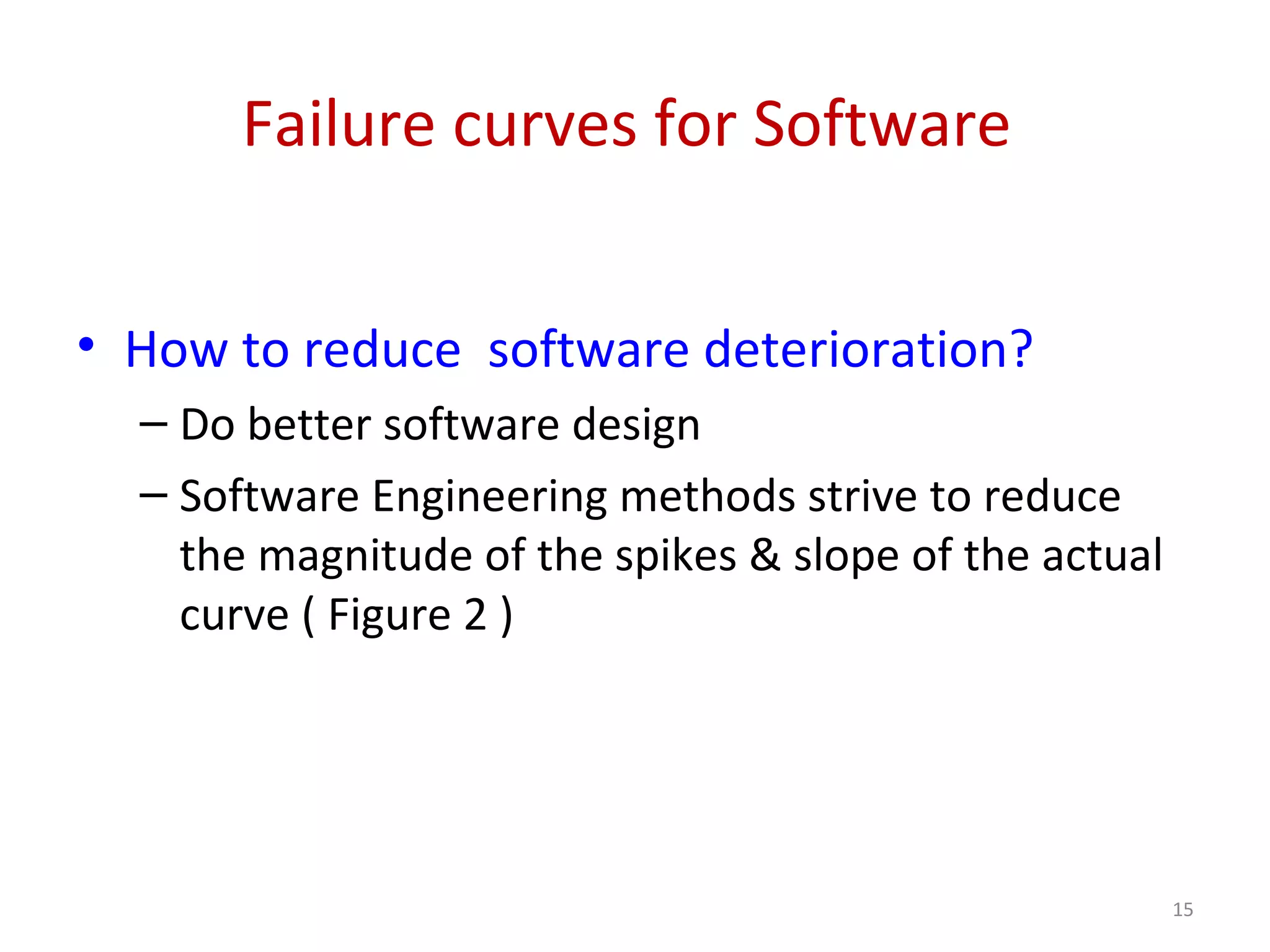 Failure curves for Software

• How to reduce software deterioration?
– Do better software design
– Software Engineering methods strive to reduce the magnitude of the spikes & slope of the actual curve ( Figure 2 )

15